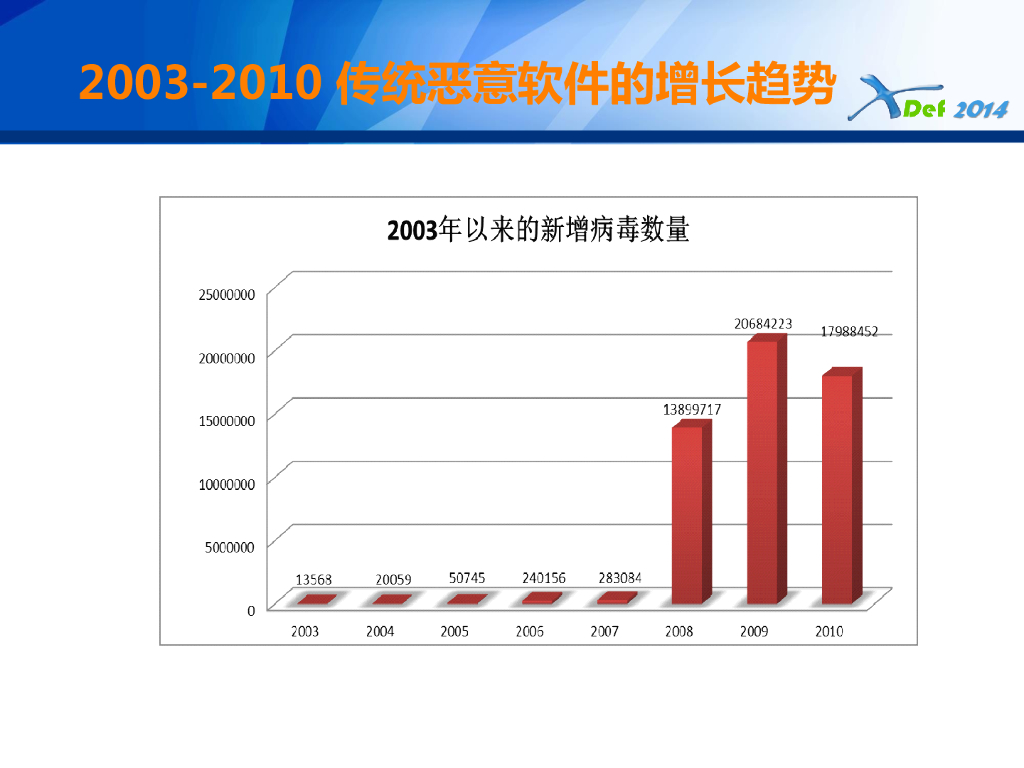 2003-2010 传统恶意软件的增长趋势

XDef 2014

2003年以来的新增病毒数量

25000000
20000000
15000000
10000000
5000000
0

13568
20059
50745
240156
283084
13899717
20684223
17988452

2003
2004
2005
2006
2007
2008
2009
2010